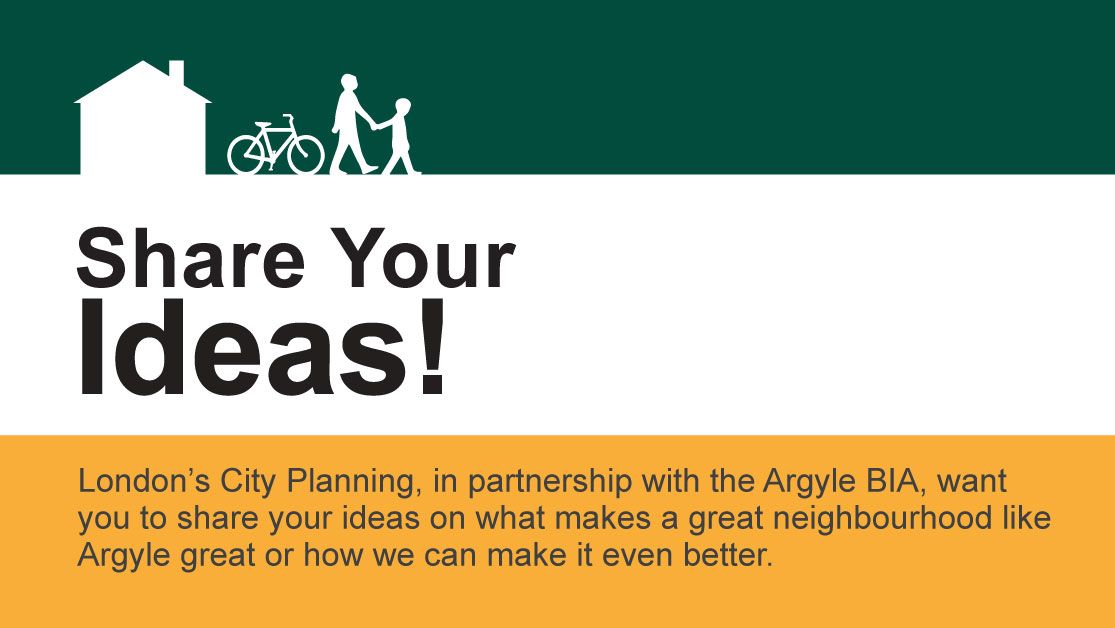 Share Your Ideas!

London’s City Planning, in partnership with the Argyle BIA, want you to share your ideas on what makes a great neighbourhood like Argyle great or how we can make it even better.